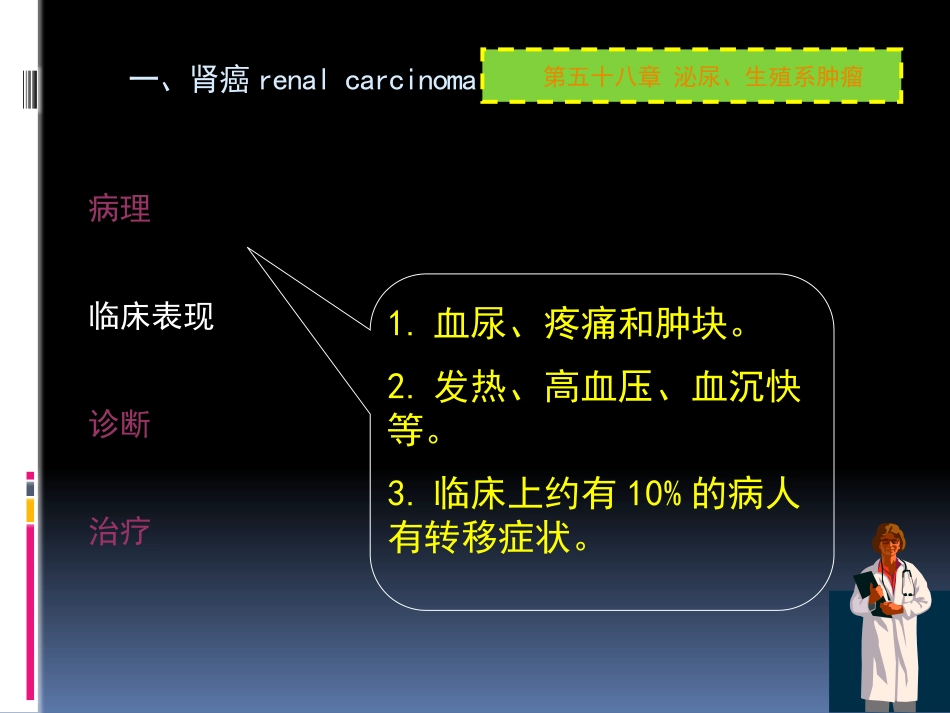 一、肾癌 renal carcinoma

第五十八章 泌尿、生殖系肿瘤

病理

临床表现

诊断

治疗

1. 血尿、疼痛和肿块。

2. 发热、高血压、血沉快等。

3. 临床上约有 10% 的病人有转移症状。